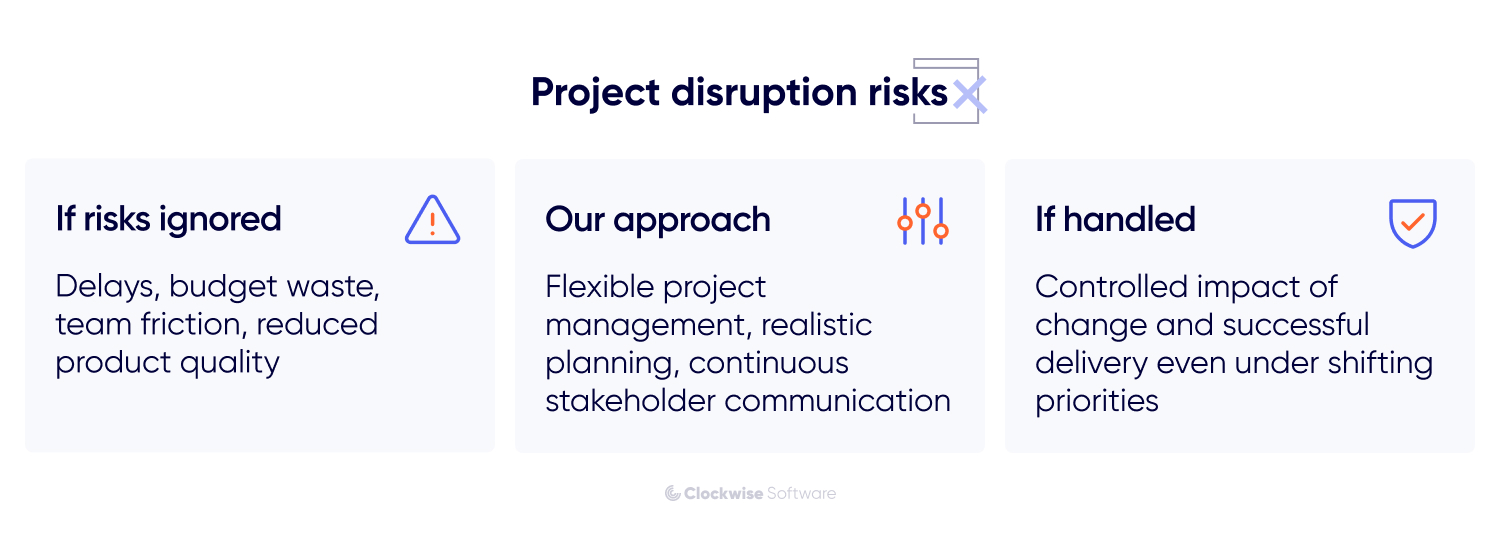 Project disruption risks

If risks ignored

Delays, budget waste, team friction, reduced product quality

Our approach

Flexible project management, realistic planning, continuous stakeholder communication

If handled

Controlled impact of change and successful delivery even under shifting priorities

Clockwise Software